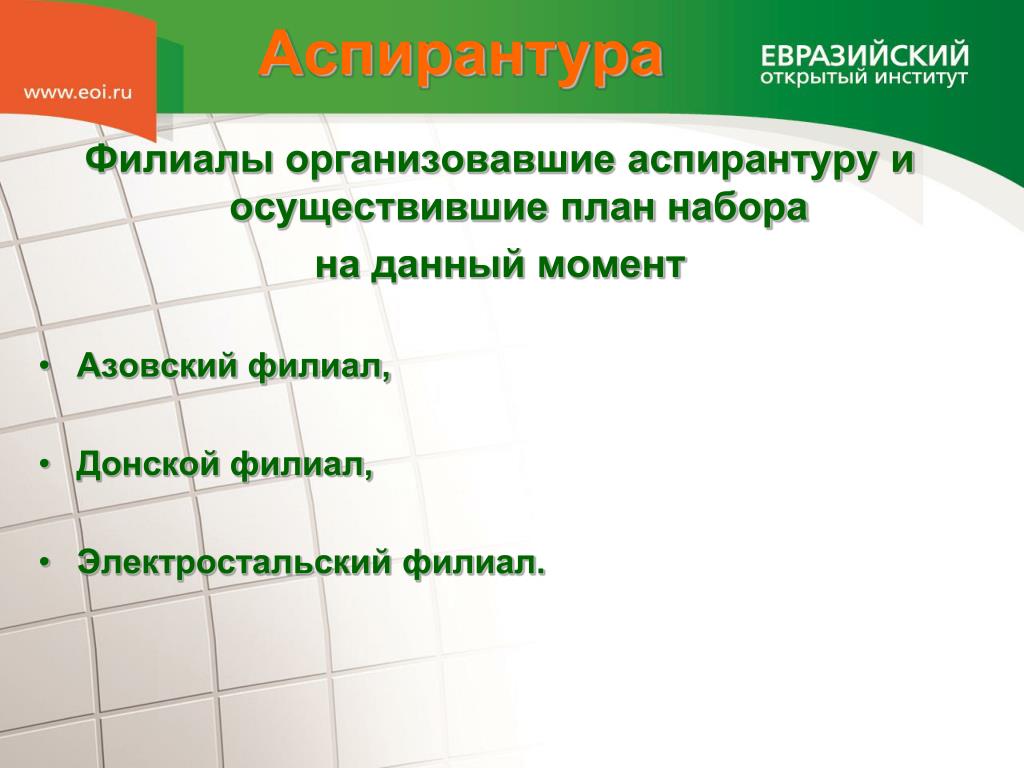 www.eoi.ru

Аспирантура

ЕВРАЗИЙСКИЙ
ОТКРЫТЫЙ ИНСТИТУТ

Филиалы организовавшие аспирантуру и осуществившие план набора
на данный момент

• Азовский филиал,

• Донской филиал,

• Электростальский филиал.